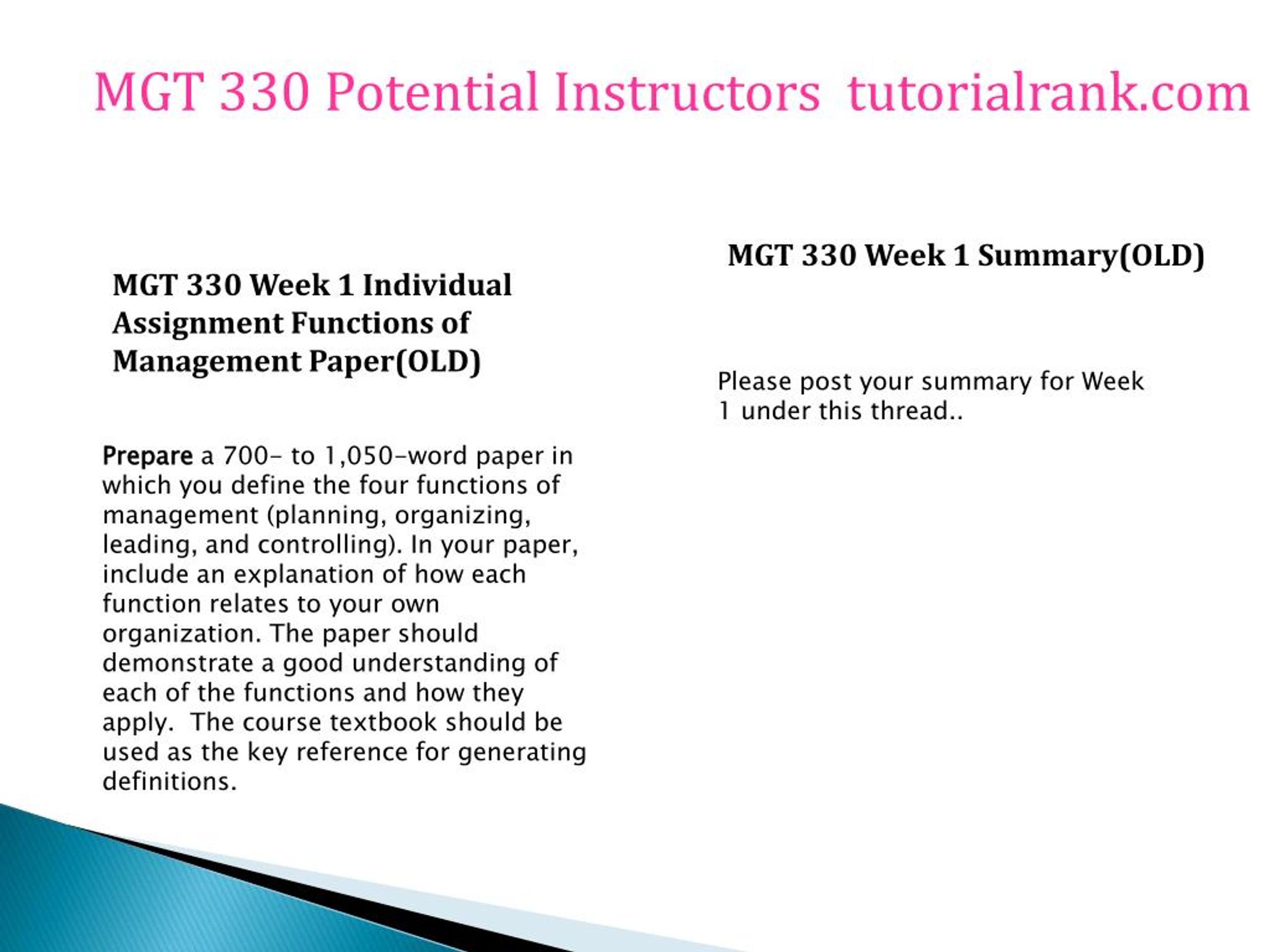 MGT 330 Potential Instructors tutorialrank.com

MGT 330 Week 1 Individual Assignment Functions of Management Paper(OLD)

Prepare a 700- to 1,050-word paper in which you define the four functions of management (planning, organizing, leading, and controlling). In your paper, include an explanation of how each function relates to your own organization. The paper should demonstrate a good understanding of each of the functions and how they apply. The course textbook should be used as the key reference for generating definitions.

MGT 330 Week 1 Summary(OLD)

Please post your summary for Week 1 under this thread..